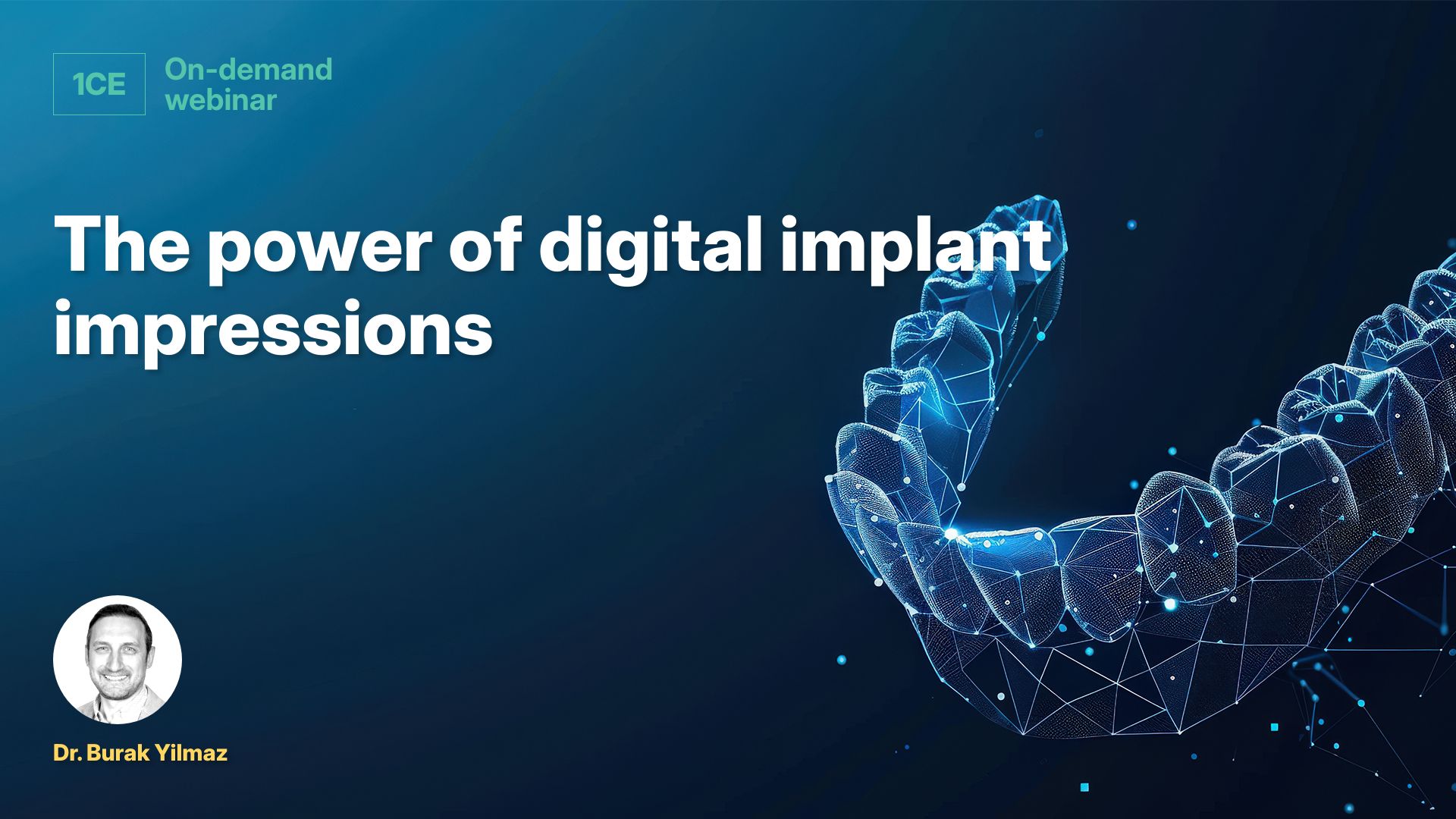 1CE

On-demand webinar

The power of digital implant impressions

Dr. Burak Yilmaz